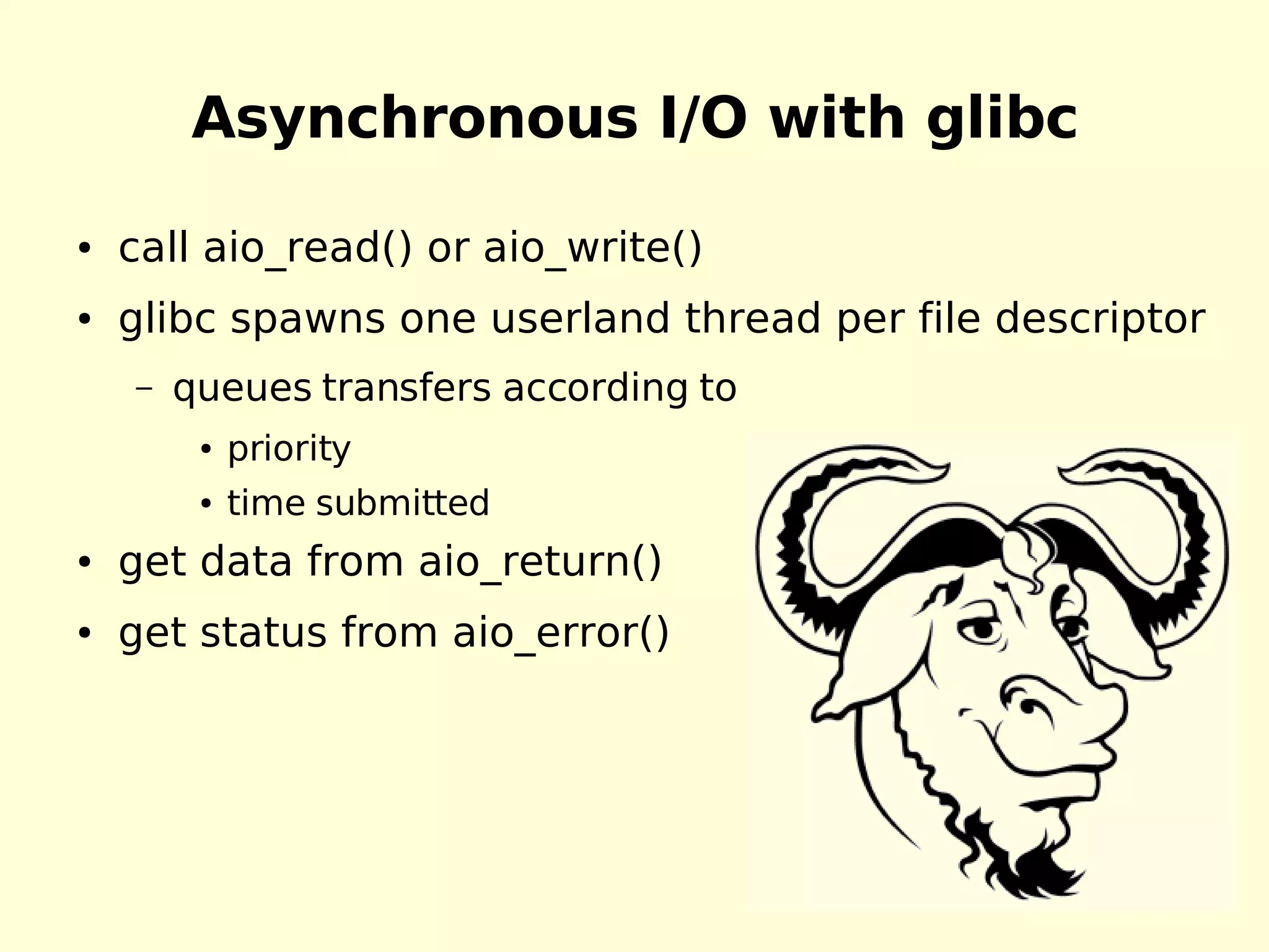 Asynchronous I/O with glibc

• call aio_read() or aio_write()
• glibc spawns one userland thread per file descriptor
  – queues transfers according to
    • priority
    • time submitted
• get data from aio_return()
• get status from aio_error()